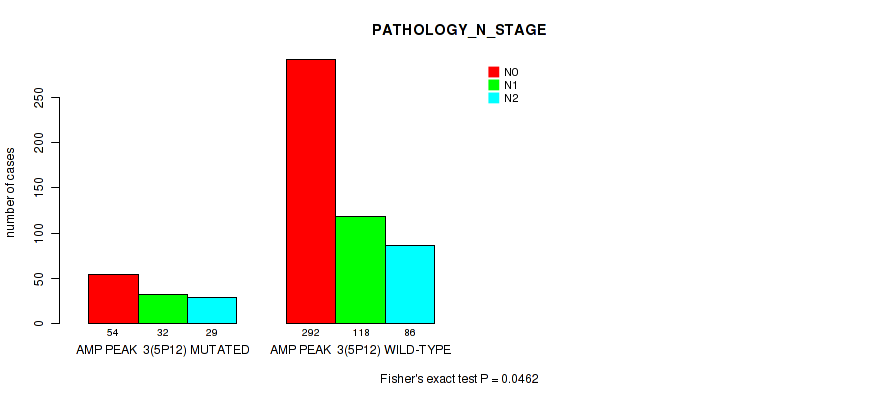 PATHOLOGY_N_STAGE

N0
N1
N2

number of cases

0
50
100
150
200
250

54
32
29
AMP PEAK 3(5P12) MUTATED

292
118
86
AMP PEAK 3(5P12) WILD-TYPE

Fisher's exact test P = 0.0462